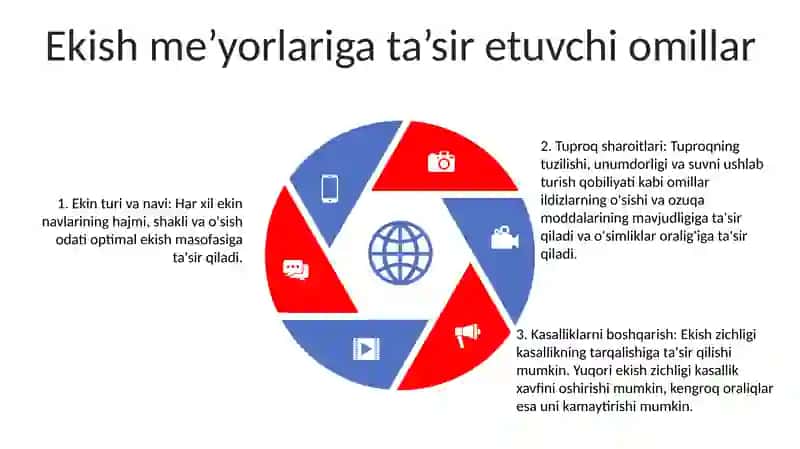 Ekish me’yorlariga ta’sir etuvchi omillar

1. Ekin turi va navi: Har xil ekin navlarining hajmi, shakli va o'sish odati optimal ekish masofasiga ta'sir qiladi.

2. Tuproq sharoitlari: Tuproqning tuzilishi, unumdorligi va suvni ushlab turish qobiliyati kabi omillar ildizlarning o'sishi va ozuqa moddalarining mavjudligiga ta'sir qiladi va o'simliklar oralig'iga ta'sir qiladi.

3. Kasalliklarni boshqarish: Ekish zichligi kasallikning tarqalishiga ta'sir qilishi mumkin. Yuqori ekish zichligi kasallik xavfini oshirishi mumkin, kengroq oraliqlar esa uni kamaytirishi mumkin.